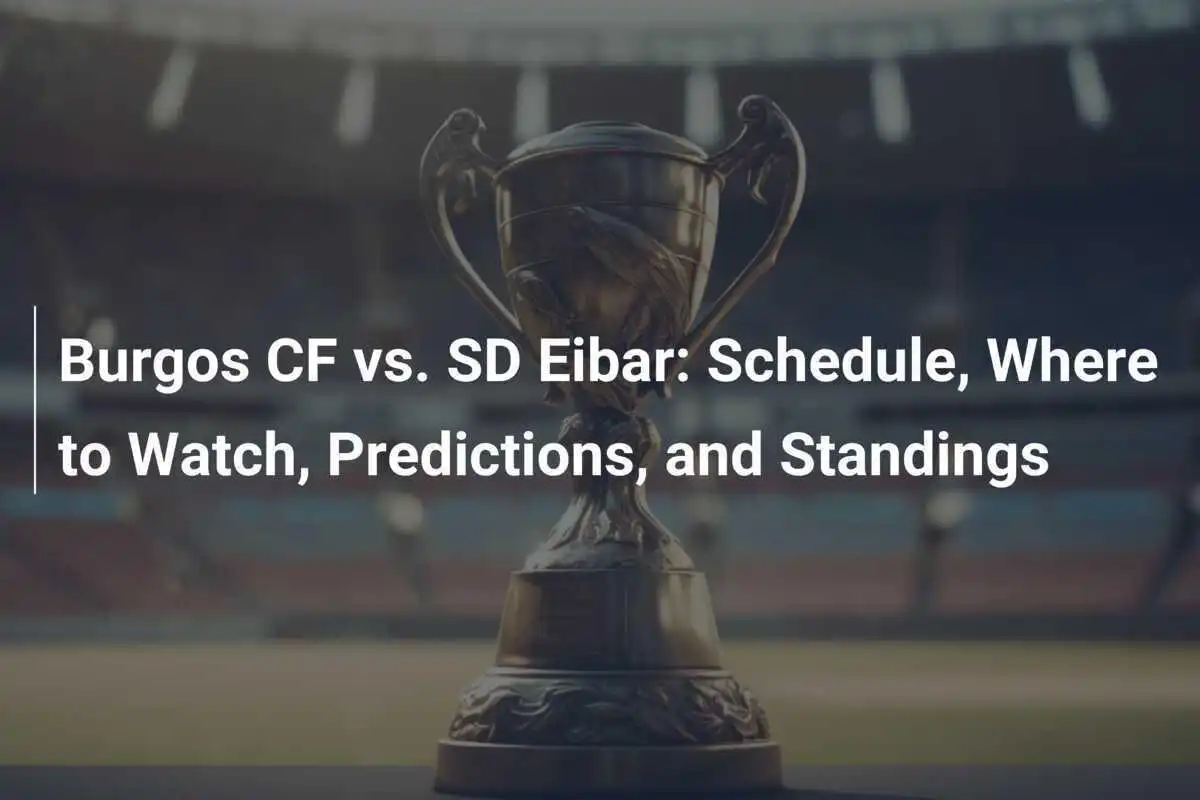 Burgos CF vs. SD Eibar: Schedule, Where to Watch, Predictions, and Standings